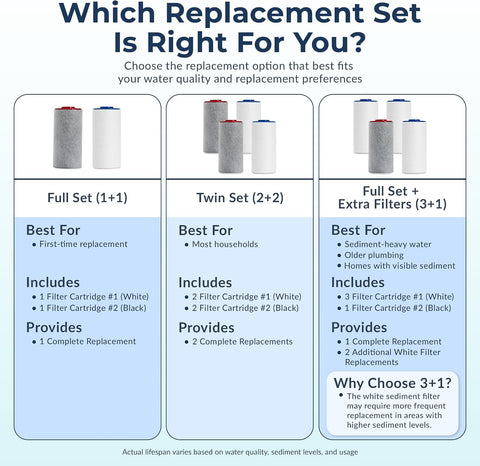 Which Replacement Set Is Right For You?

Choose the replacement option that best fits your water quality and replacement preferences

Full Set (1+1)

Best For
• First-time replacement

Includes
• 1 Filter Cartridge #1 (White)
• 1 Filter Cartridge #2 (Black)

Provides
• 1 Complete Replacement

Twin Set (2+2)

Best For
• Most households

Includes
• 2 Filter Cartridge #1 (White)
• 2 Filter Cartridge #2 (Black)

Provides
• 2 Complete Replacements

Full Set + Extra Filters (3+1)

Best For
• Sediment-heavy water
• Older plumbing
• Homes with visible sediment

Includes
• 3 Filter Cartridge #1 (White)
• 1 Filter Cartridge #2 (Black)

Provides
• 1 Complete Replacement
• 2 Additional White Filter Replacements

Why Choose 3+1?
• The white sediment filter may require more frequent replacement in areas with higher sediment levels.

Actual lifespan varies based on water quality, sediment levels, and usage